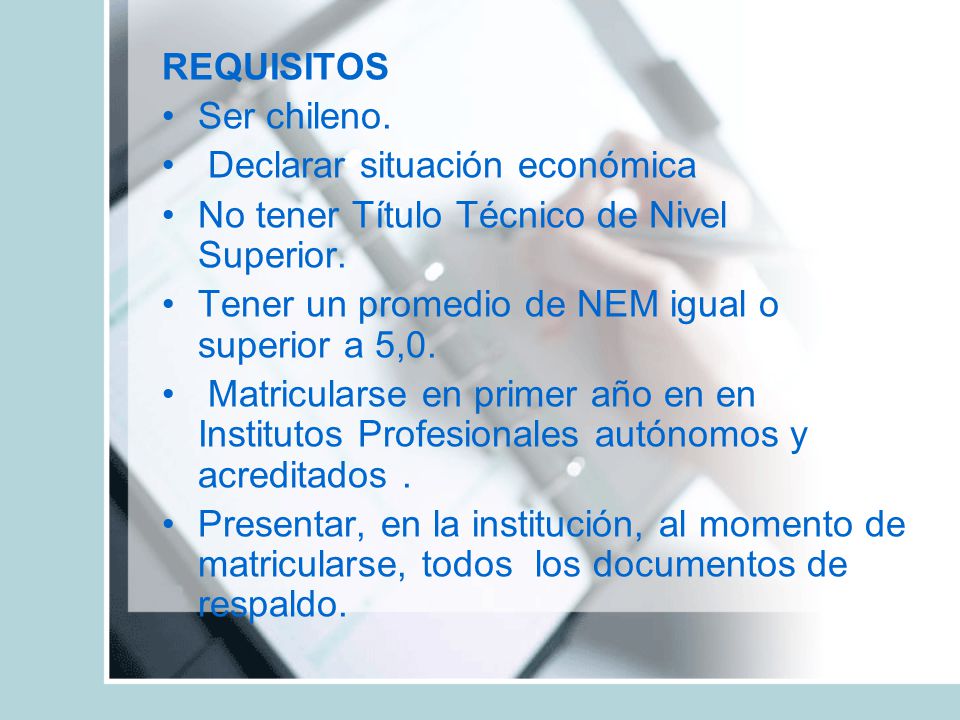 REQUISITOS

• Ser chileno.
• Declarar situación económica
• No tener Título Técnico de Nivel Superior.
• Tener un promedio de NEM igual o superior a 5,0.
• Matricularse en primer año en en Institutos Profesionales autónomos y acreditados .
• Presentar, en la institución, al momento de matricularse, todos los documentos de respaldo.